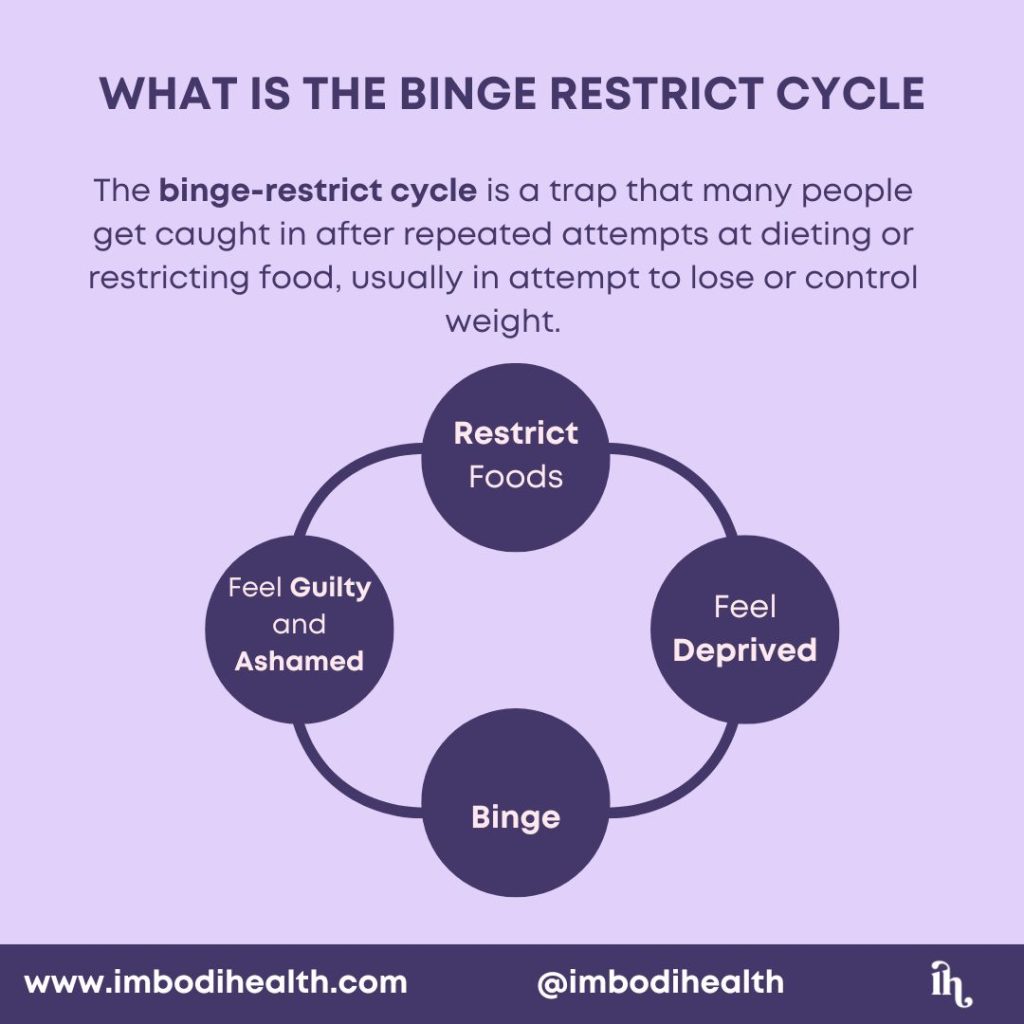 WHAT IS THE BINGE RESTRICT CYCLE

The binge-restrict cycle is a trap that many people get caught in after repeated attempts at dieting or restricting food, usually in attempt to lose or control weight.

Restrict Foods

Feel Deprived

Binge

Feel Guilty and Ashamed

www.imbodihealth.com

@imbodihealth

ih